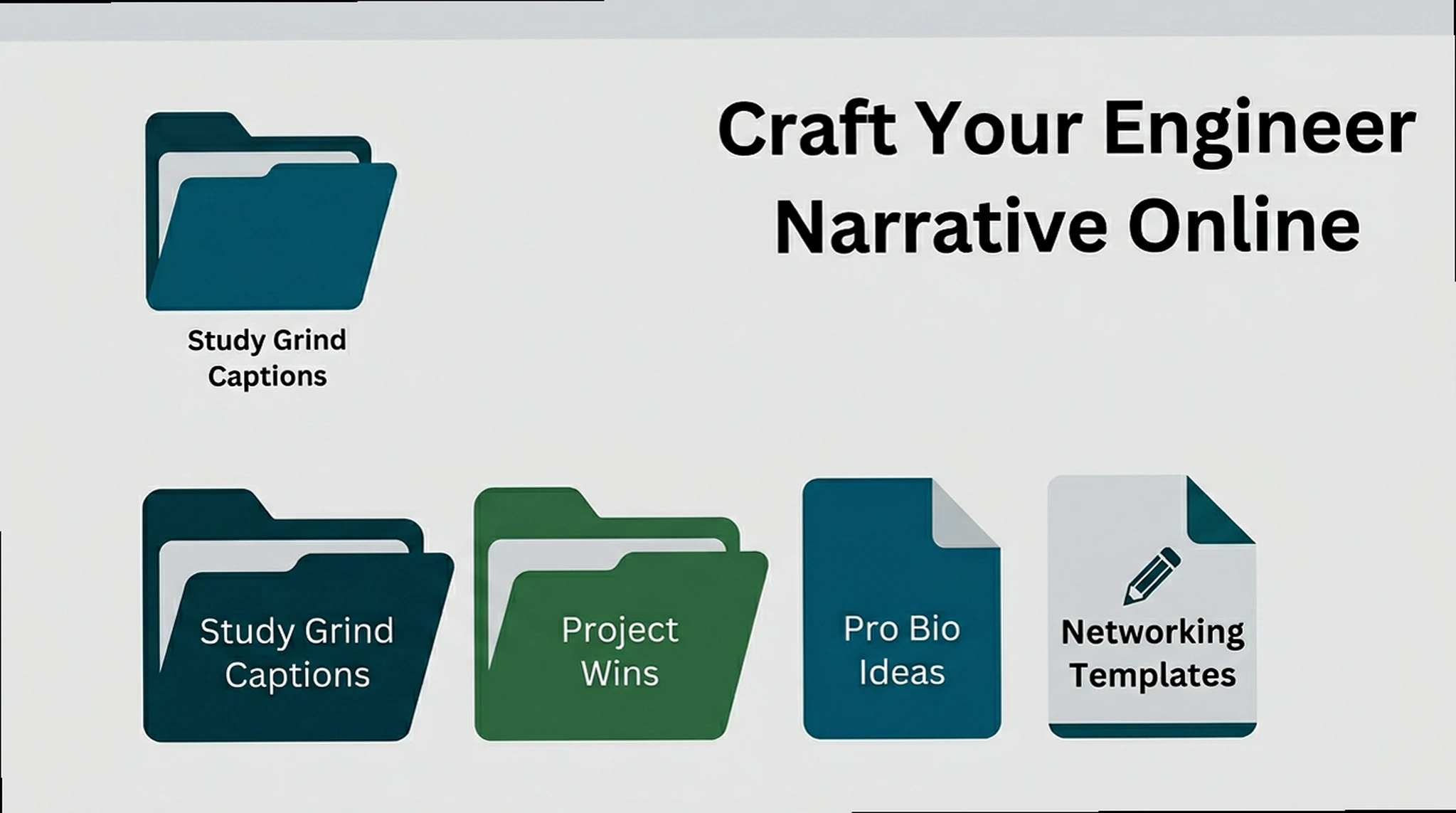 Craft Your Engineer Narrative Online

Study Grind Captions

Study Grind Captions

Project Wins

Pro Bio Ideas

Networking Templates